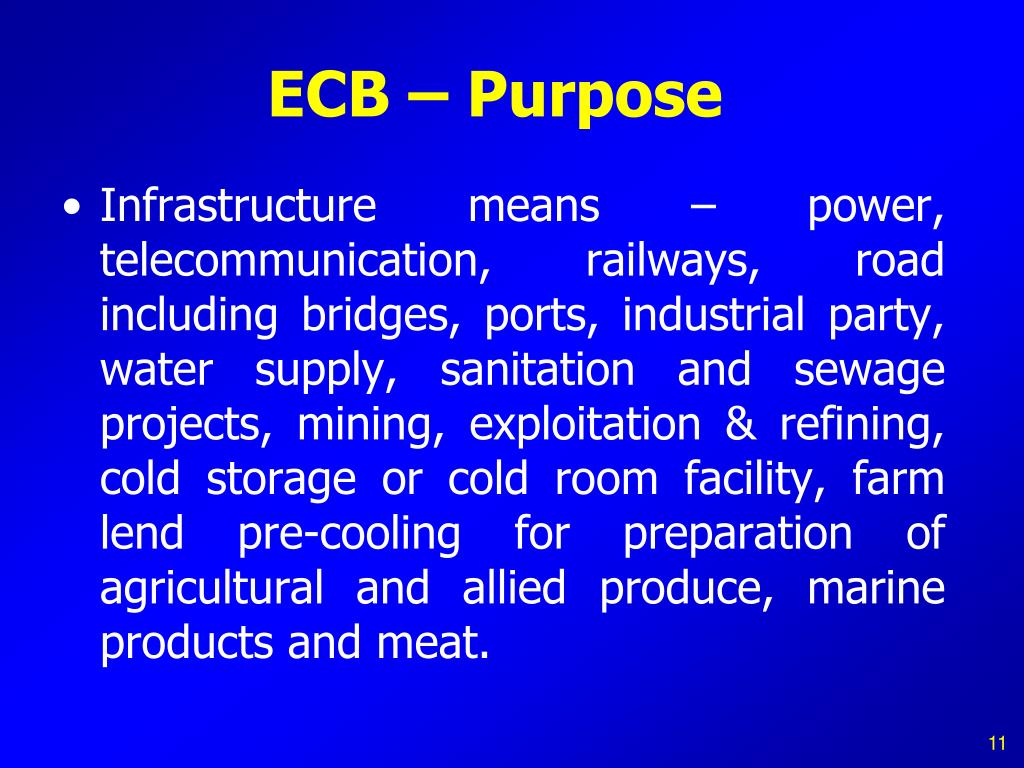 ECB – Purpose

• Infrastructure means – power, telecommunication, railways, road including bridges, ports, industrial party, water supply, sanitation and sewage projects, mining, exploitation & refining, cold storage or cold room facility, farm lend pre-cooling for preparation of agricultural and allied produce, marine products and meat.

11